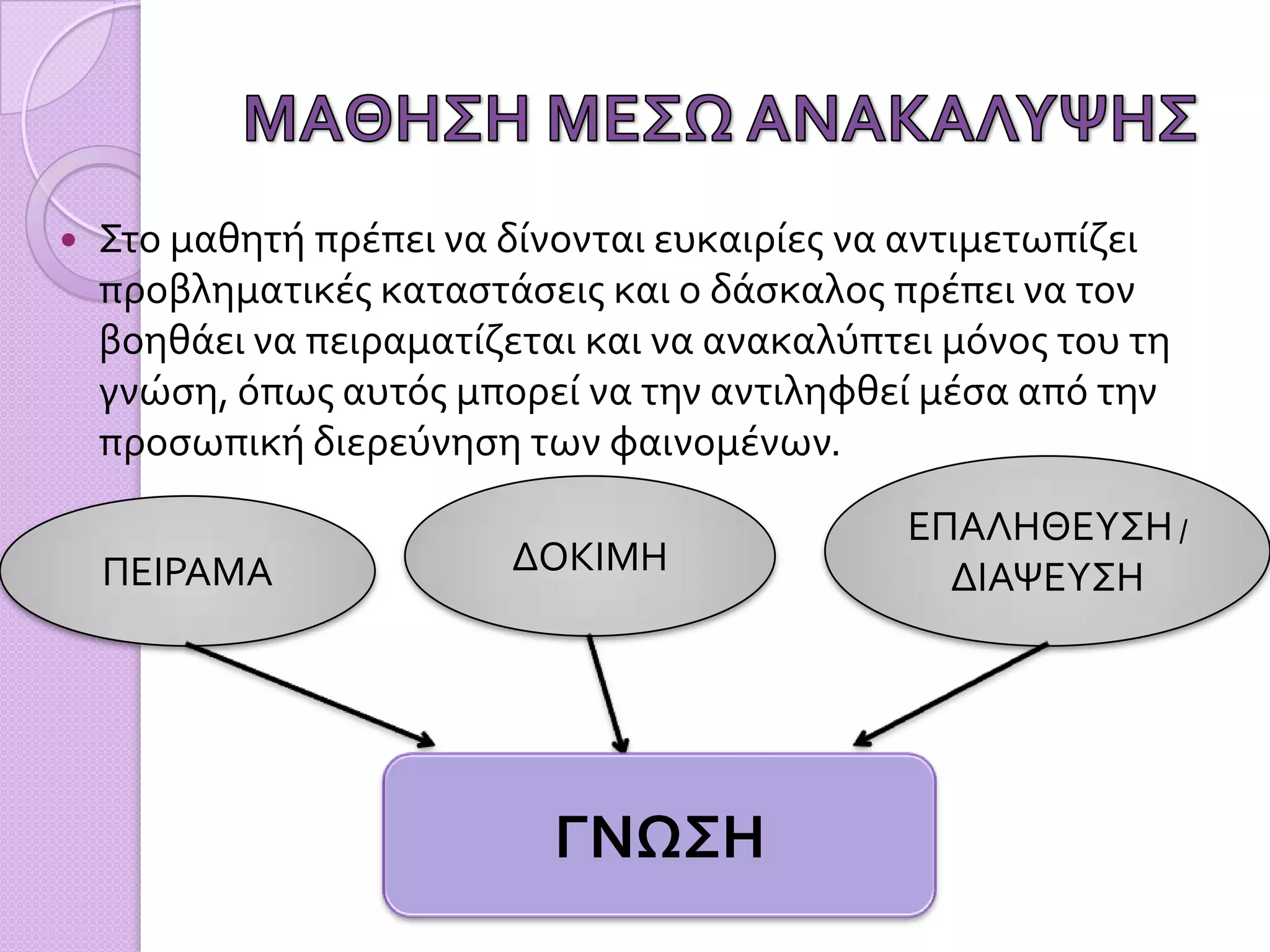 ΜΑΘΗΣΗ ΜΕΣΩ ΑΝΑΚΑΛΥΨΗΣ

• Στο μαθητή πρέπει να δίνονται ευκαιρίες να αντιμετωπίζει προβληματικές καταστάσεις και ο δάσκαλος πρέπει να τον βοηθάει να πειραματίζεται και να ανακαλύπτει μόνος του τη γνώση, όπως αυτός μπορεί να την αντιληφθεί μέσα από την προσωπική διερεύνηση των φαινομένων.

ΠΕΙΡΑΜΑ

ΔΟΚΙΜΗ

ΕΠΑΛΗΘΕΥΣΗ / ΔΙΑΨΕΥΣΗ

ΓΝΩΣΗ